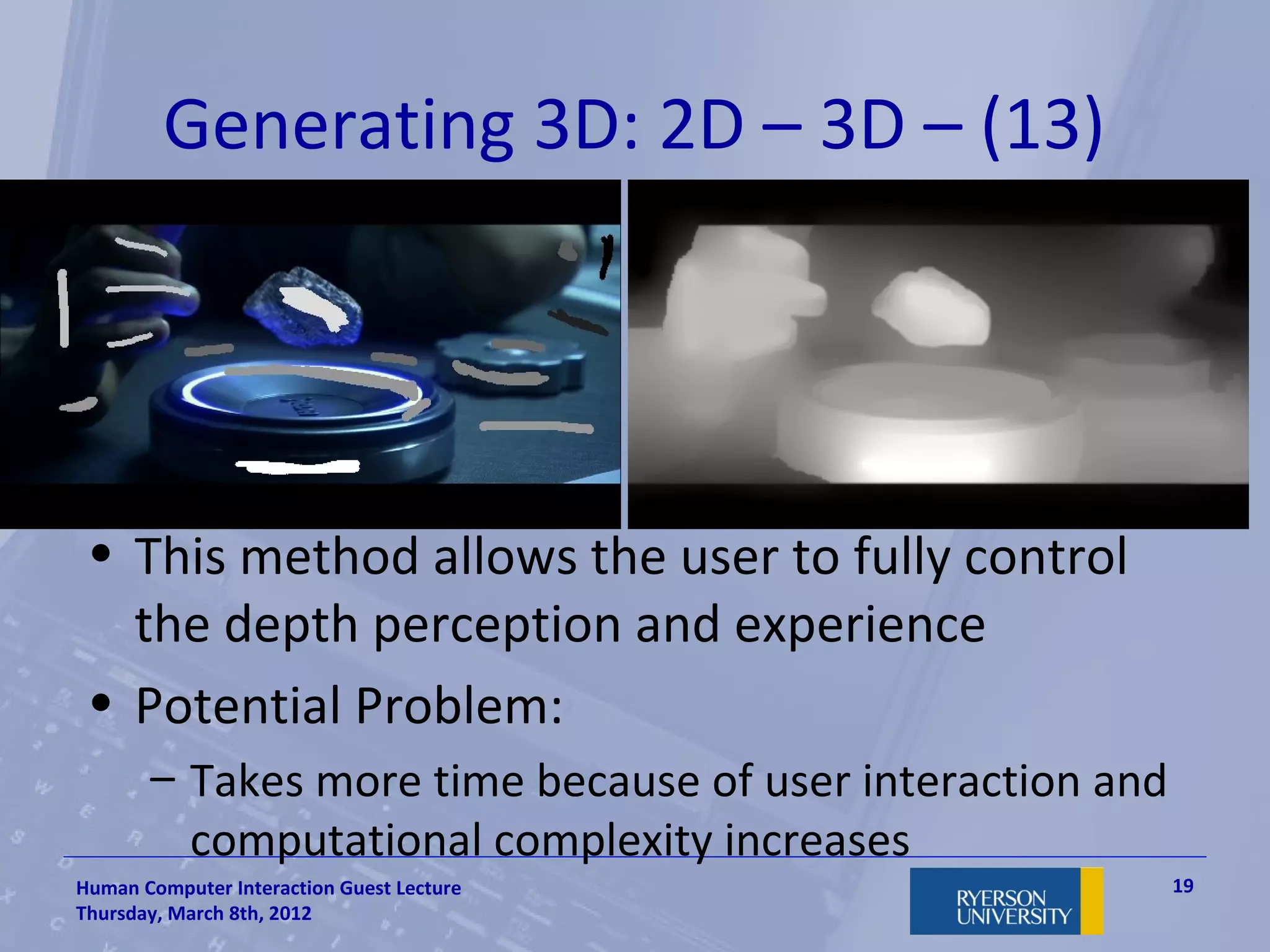 Generating 3D: 2D – 3D – (13)

• This method allows the user to fully control the depth perception and experience

• Potential Problem:

– Takes more time because of user interaction and computational complexity increases

Human Computer Interaction Guest Lecture
Thursday, March 8th, 2012

RYERSON UNIVERSITY

19